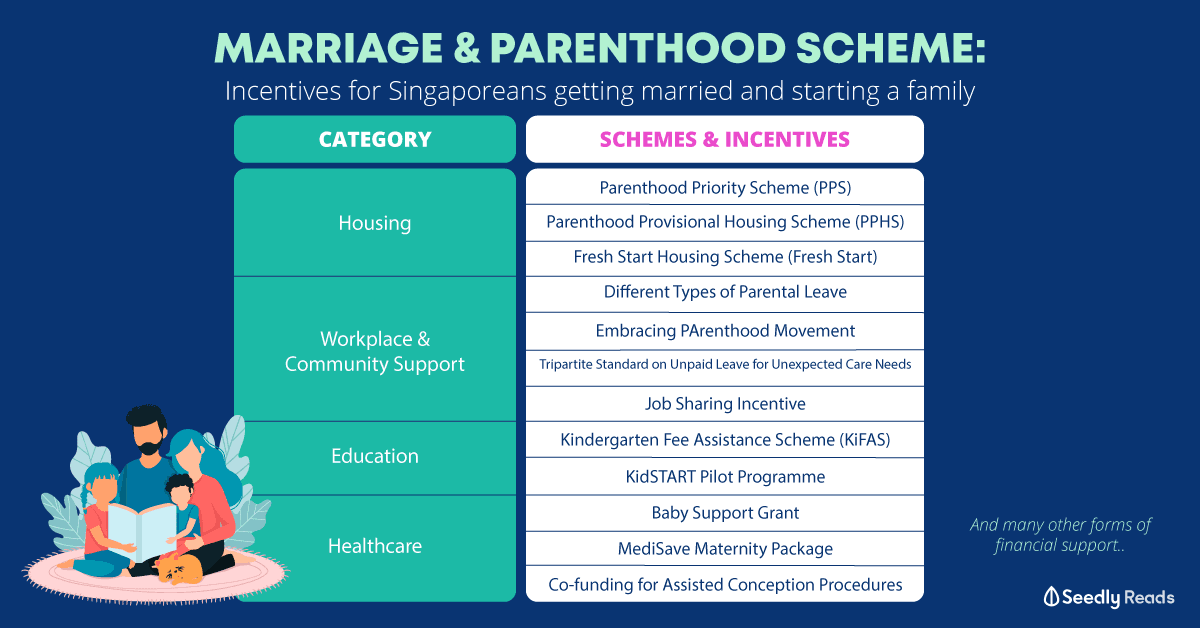 MARRIAGE & PARENTHOOD SCHEME:
Incentives for Singaporeans getting married and starting a family

| CATEGORY | SCHEMES & INCENTIVES |
|---|---|
| Housing | Parenthood Priority Scheme (PPS) |
| | Parenthood Provisional Housing Scheme (PPHS) |
| | Fresh Start Housing Scheme (Fresh Start) |
| Workplace & Community Support | Different Types of Parental Leave |
| | Embracing PArenthood Movement |
| | Tripartite Standard on Unpaid Leave for Unexpected Care Needs |
| | Job Sharing Incentive |
| Education | Kindergarten Fee Assistance Scheme (KiFAS) |
| | KidSTART Pilot Programme |
| Healthcare | Baby Support Grant |
| | MediSave Maternity Package |
| | Co-funding for Assisted Conception Procedures |

And many other forms of financial support..

Seedly Reads